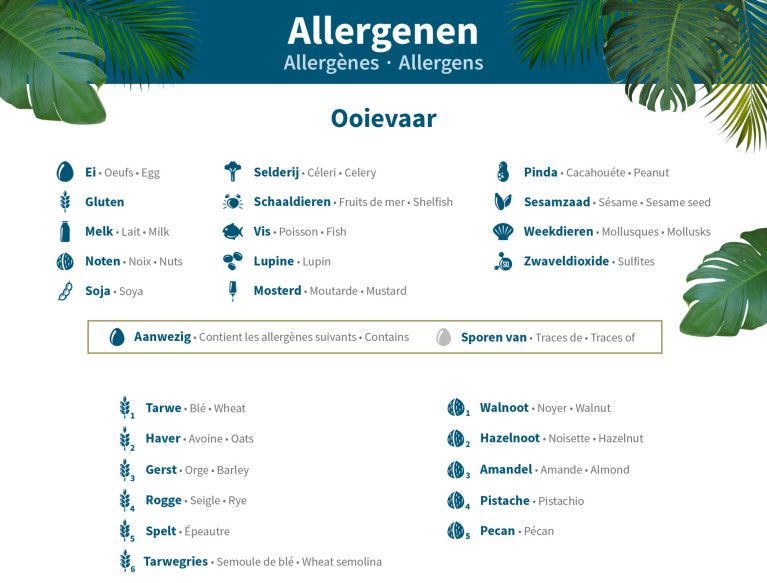 Allergenen
Allergènes · Allergens

Ooievaar

Ei • Oeufs • Egg
Gluten
Melk • Lait • Milk
Noten • Noix • Nuts
Soja • Soya

Selderij • Céleri • Celery
Schaaldieren • Fruits de mer • Shelfish
Vis • Poisson • Fish
Lupine • Lupin
Mosterd • Moutarde • Mustard

Pinda • Cacahouéte • Peanut
Sesamzaad • Sésame • Sesame seed
Weekdieren • Mollusques • Mollusks
Zwaveldioxide • Sulfites

Aanwezig • Contient les allergènes suivants • Contains
Sporen van • Traces de • Traces of

1 Tarwe • Blé • Wheat
2 Haver • Avoine • Oats
3 Gerst • Orge • Barley
4 Rogge • Seigle • Rye
5 Spelt • Épeautre
6 Tarwegries • Semoule de blé • Wheat semolina

1 Walnoot • Noyer • Walnut
2 Hazelnoot • Noisette • Hazelnut
3 Amandel • Amande • Almond
4 Pistache • Pistachio
5 Pecan • Pécan